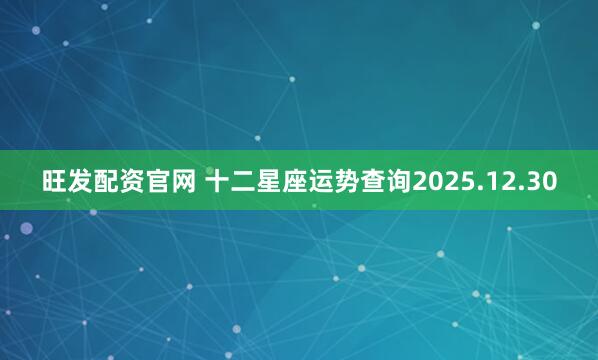 旺发配资官网 十二星座运势查询2025.12.30